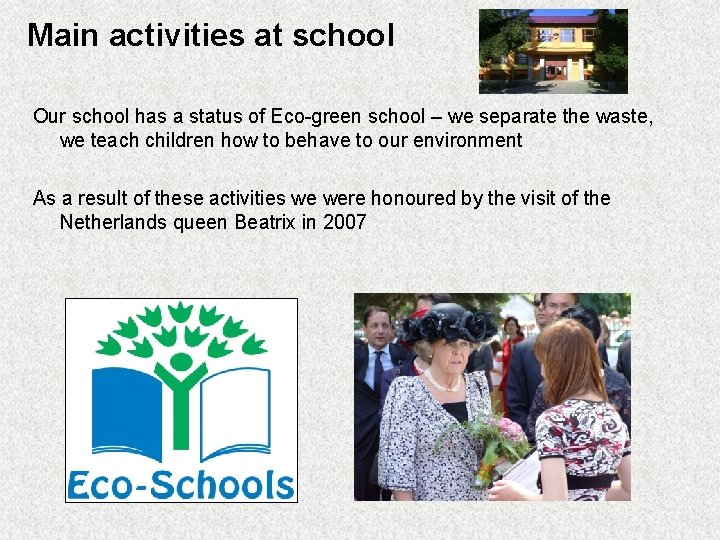 Main activities at school

Our school has a status of Eco-green school – we separate the waste, we teach children how to behave to our environment

As a result of these activities we were honoured by the visit of the Netherlands queen Beatrix in 2007

Eco-Schools